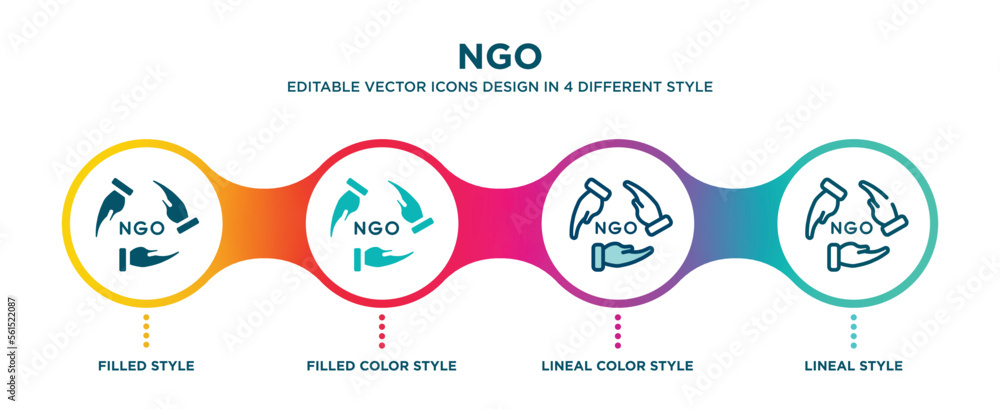 NGO

EDITABLE VECTOR ICONS DESIGN IN 4 DIFFERENT STYLE

NGO

NGO

NGO

NGO

FILLED STYLE

FILLED COLOR STYLE

LINEAL COLOR STYLE

LINEAL STYLE

Adobe Stock | #561522087